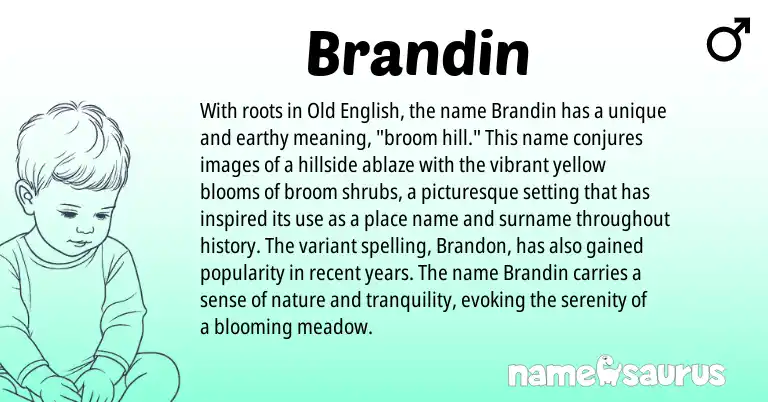 Brandin

♂

With roots in Old English, the name Brandin has a unique and earthy meaning, "broom hill." This name conjures images of a hillside ablaze with the vibrant yellow blooms of broom shrubs, a picturesque setting that has inspired its use as a place name and surname throughout history. The variant spelling, Brandon, has also gained popularity in recent years. The name Brandin carries a sense of nature and tranquility, evoking the serenity of a blooming meadow.

namesaurus